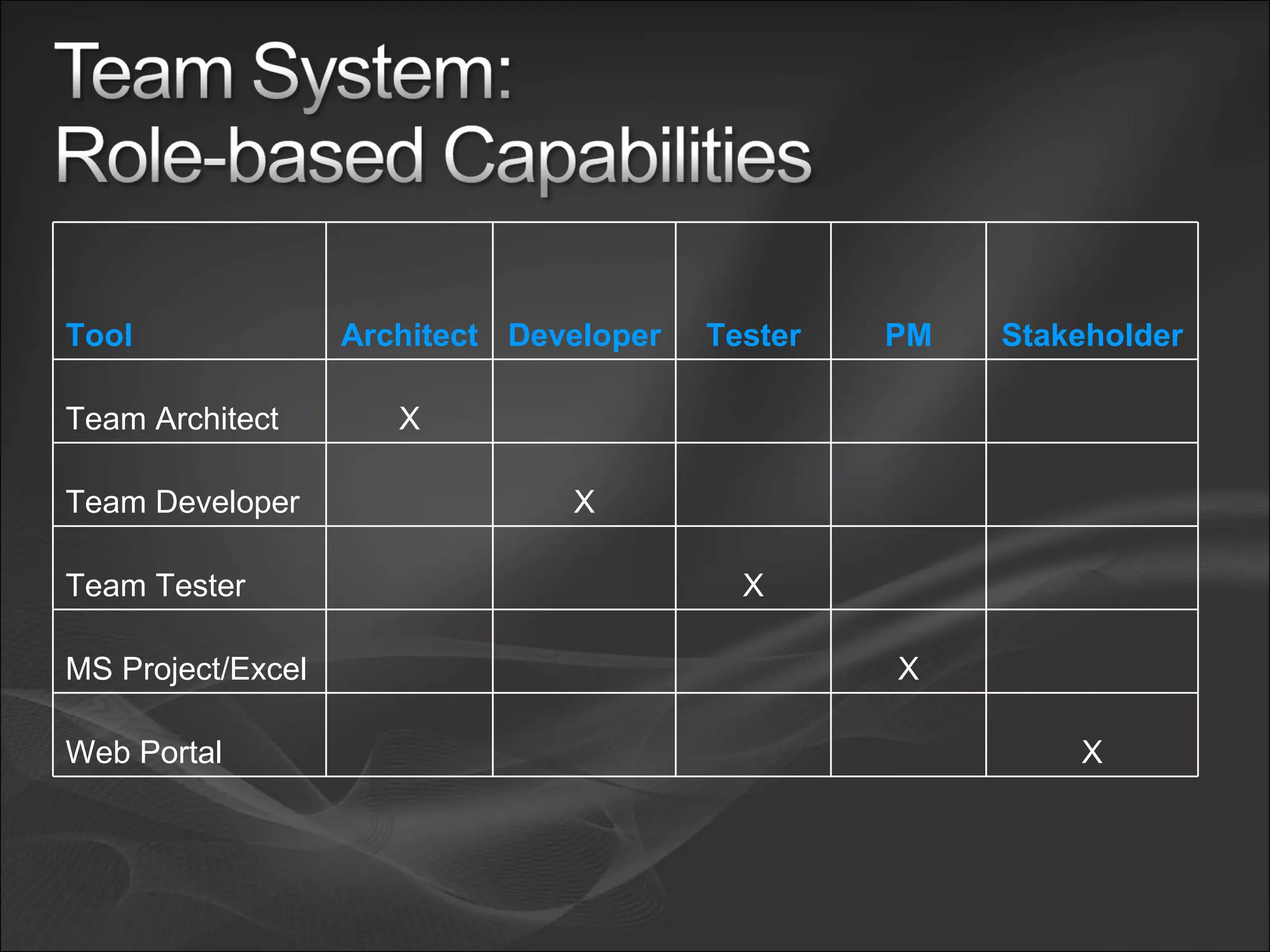 Team System:
Role-based Capabilities

| Tool | Architect | Developer | Tester | PM | Stakeholder |
|---|---|---|---|---|---|
| Team Architect | X | | | | |
| Team Developer | | X | | | |
| Team Tester | | | X | | |
| MS Project/Excel | | | | X | |
| Web Portal | | | | | X |